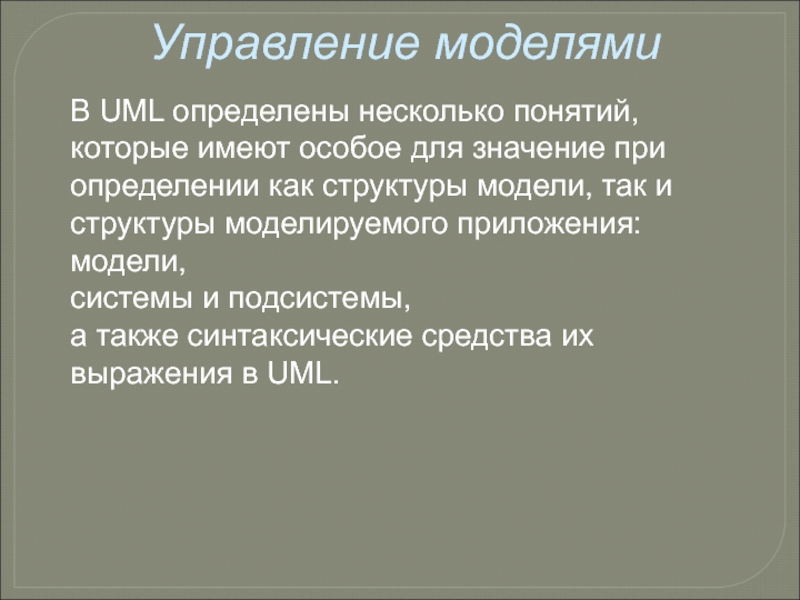 Управление моделями

В UML определены несколько понятий, которые имеют особое для значение при определении как структуры модели, так и структуры моделируемого приложения:
модели,
системы и подсистемы,
а также синтаксические средства их выражения в UML.